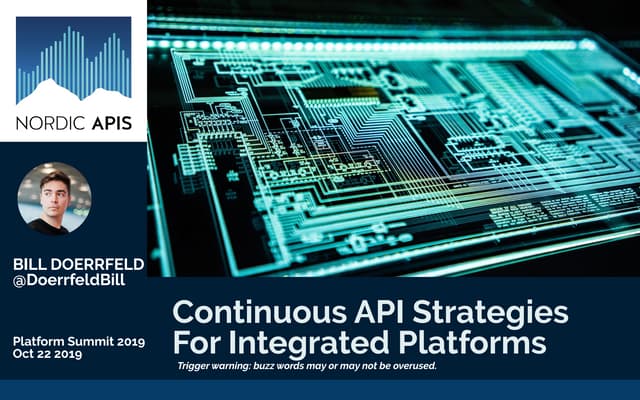 NORDIC APIS

BILL DOERRFELD
@DoerrfeldBill

Platform Summit 2019
Oct 22 2019

Continuous API Strategies For Integrated Platforms

Trigger warning: buzz words may or may not be overused.